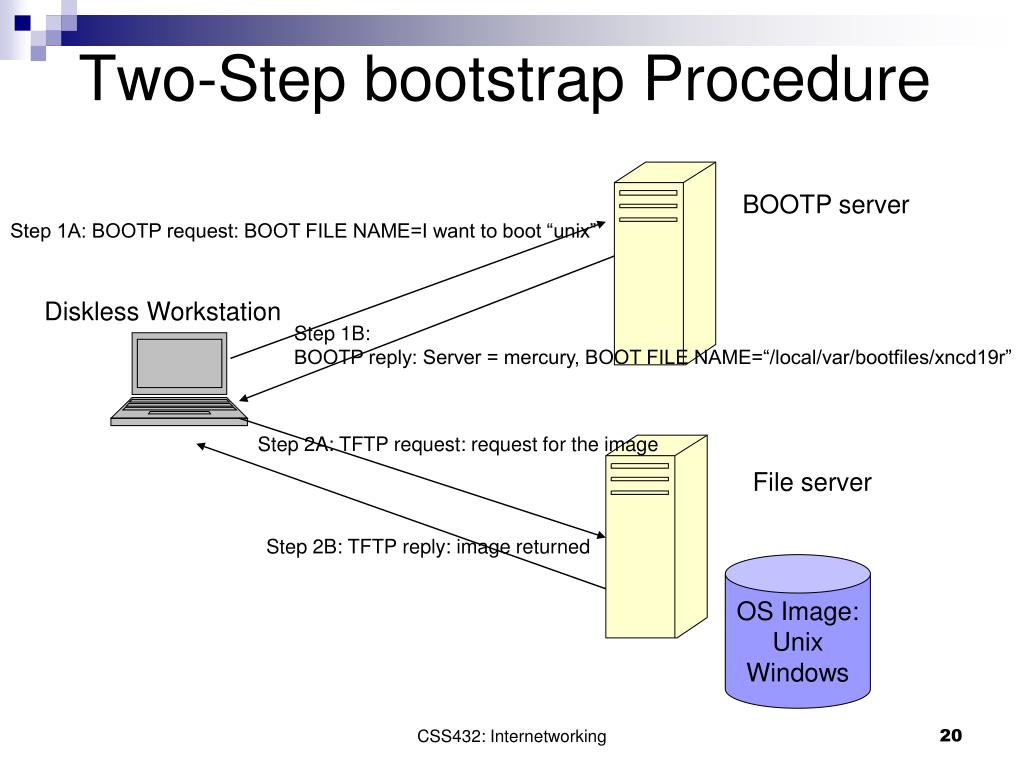 Two-Step bootstrap Procedure

BOOTP server

Step 1A: BOOTP request: BOOT FILE NAME=I want to boot “unix”

Diskless Workstation

Step 1B:
BOOTP reply: Server = mercury, BOOT FILE NAME=“/local/var/bootfiles/xncd19r”

Step 2A: TFTP request: request for the image

File server

Step 2B: TFTP reply: image returned

OS Image:
Unix
Windows

CSS432: Internetworking

20